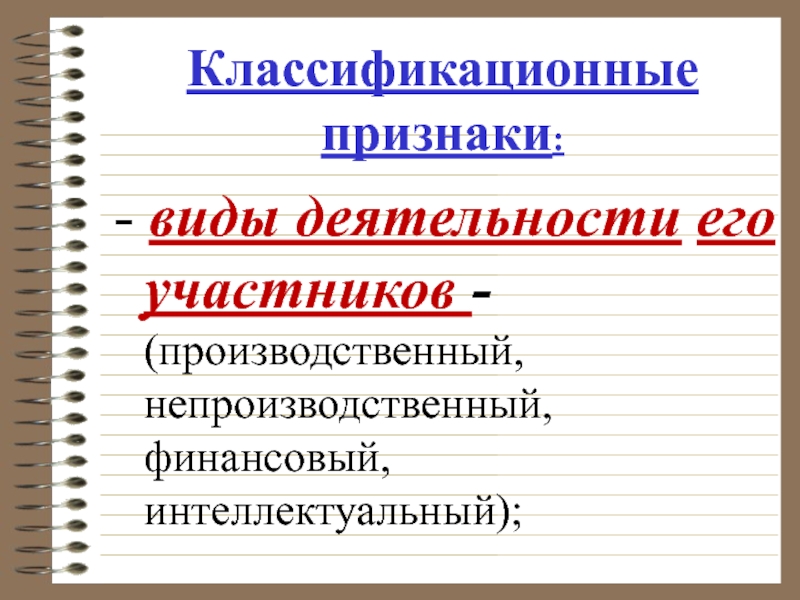 Классификационные признаки:

- виды деятельности его участников - (производственный, непроизводственный, финансовый, интеллектуальный);